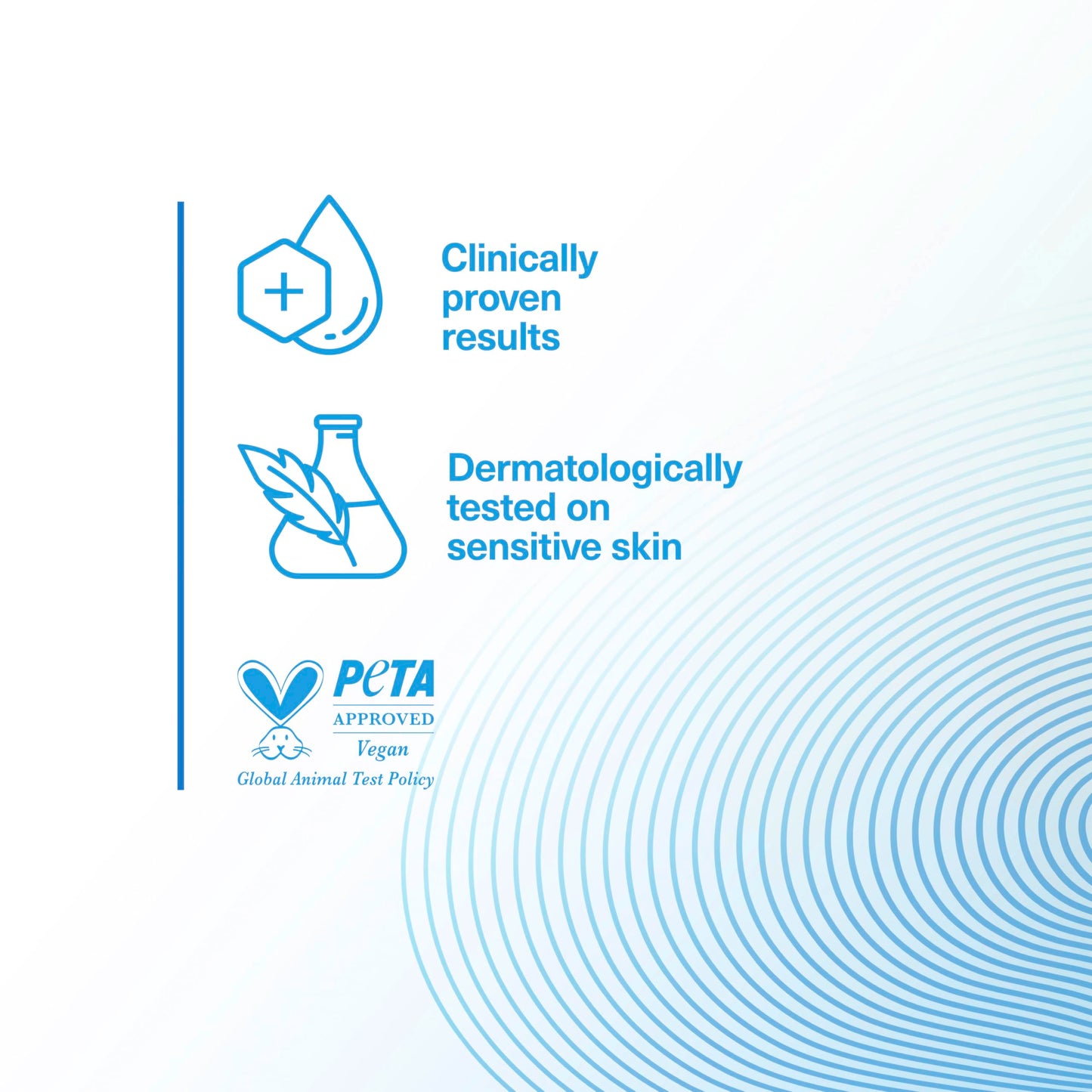 Clinically proven results

Dermatologically tested on sensitive skin

PeTA
APPROVED
Vegan
Global Animal Test Policy